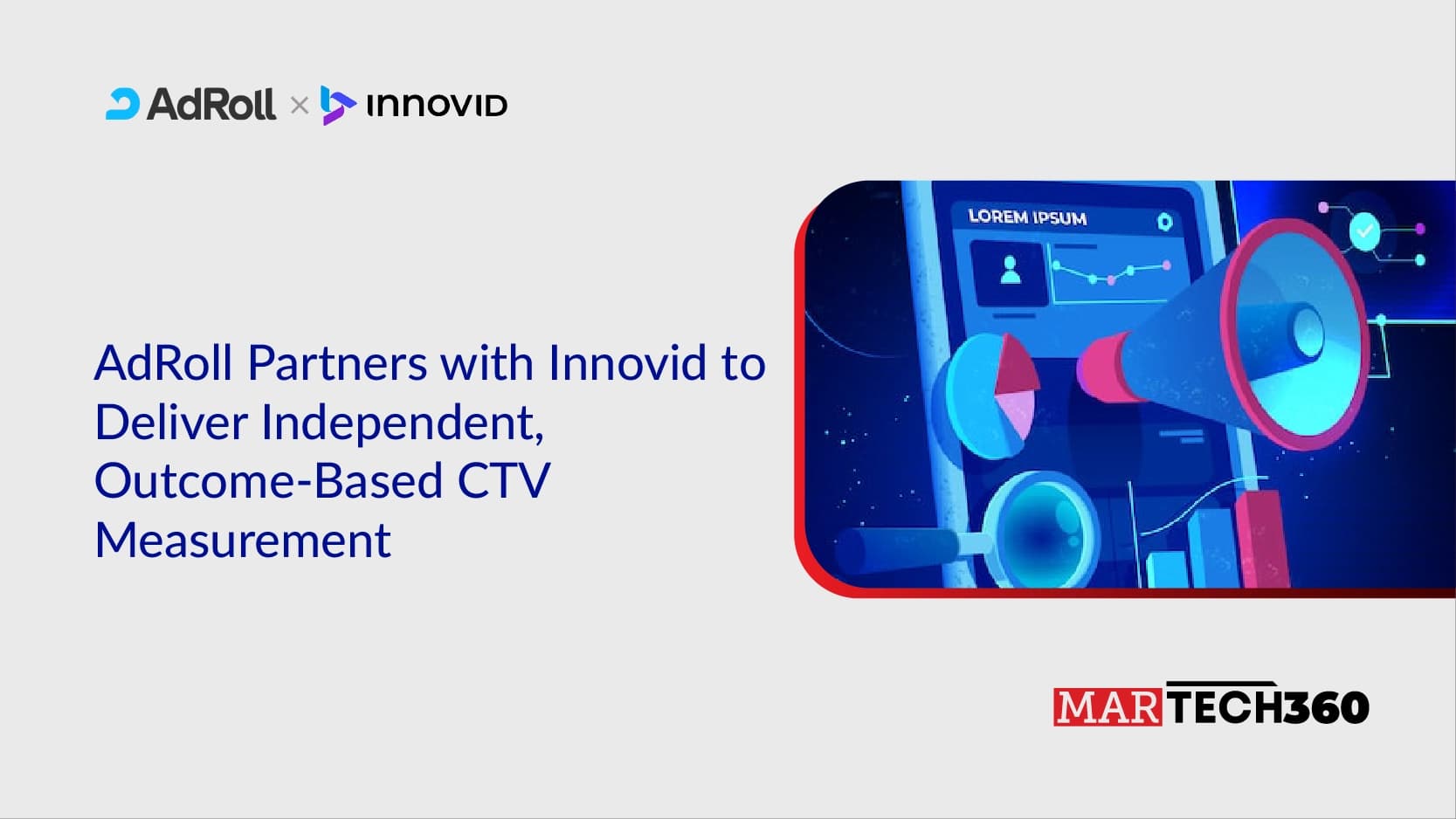 AdRoll × innovid

AdRoll Partners with Innovid to Deliver Independent, Outcome-Based CTV Measurement

LOREM IPSUM

MARTECH360